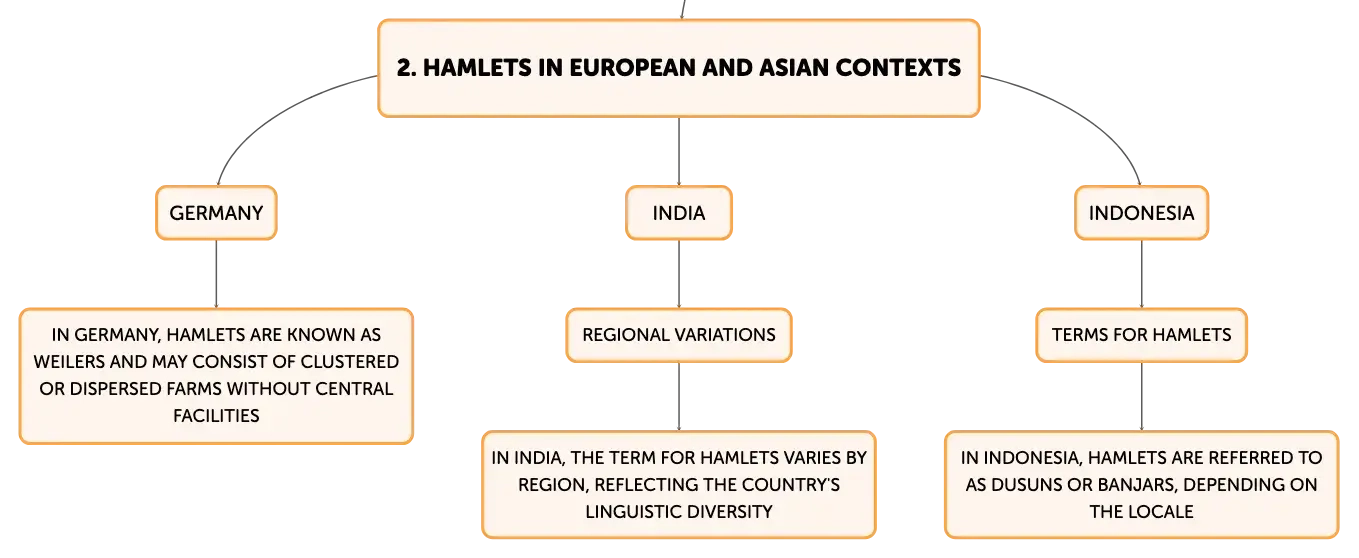 2. HAMLETS IN EUROPEAN AND ASIAN CONTEXTS

GERMANY

IN GERMANY, HAMLETS ARE KNOWN AS WEILERS AND MAY CONSIST OF CLUSTERED OR DISPERSED FARMS WITHOUT CENTRAL FACILITIES

INDIA

REGIONAL VARIATIONS

IN INDIA, THE TERM FOR HAMLETS VARIES BY REGION, REFLECTING THE COUNTRY'S LINGUISTIC DIVERSITY

INDONESIA

TERMS FOR HAMLETS

IN INDONESIA, HAMLETS ARE REFERRED TO AS DUSUNS OR BANJARS, DEPENDING ON THE LOCALE